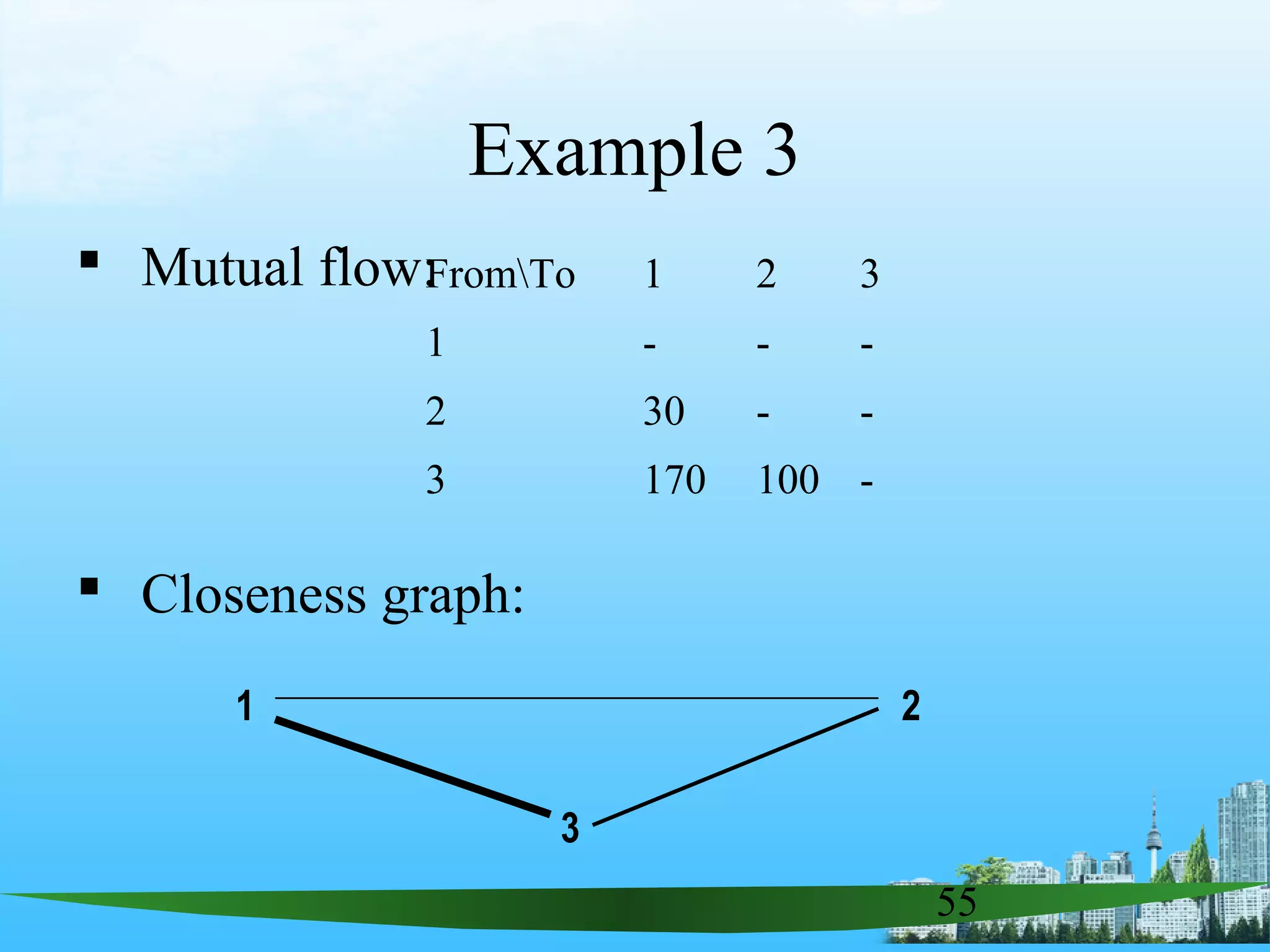 Example 3

▪ Mutual flow:

| From\To | 1 | 2 | 3 |
|---|---|---|---|
| 1 | - | - | - |
| 2 | 30 | - | - |
| 3 | 170 | 100 | - |

▪ Closeness graph:

1

2

3

55